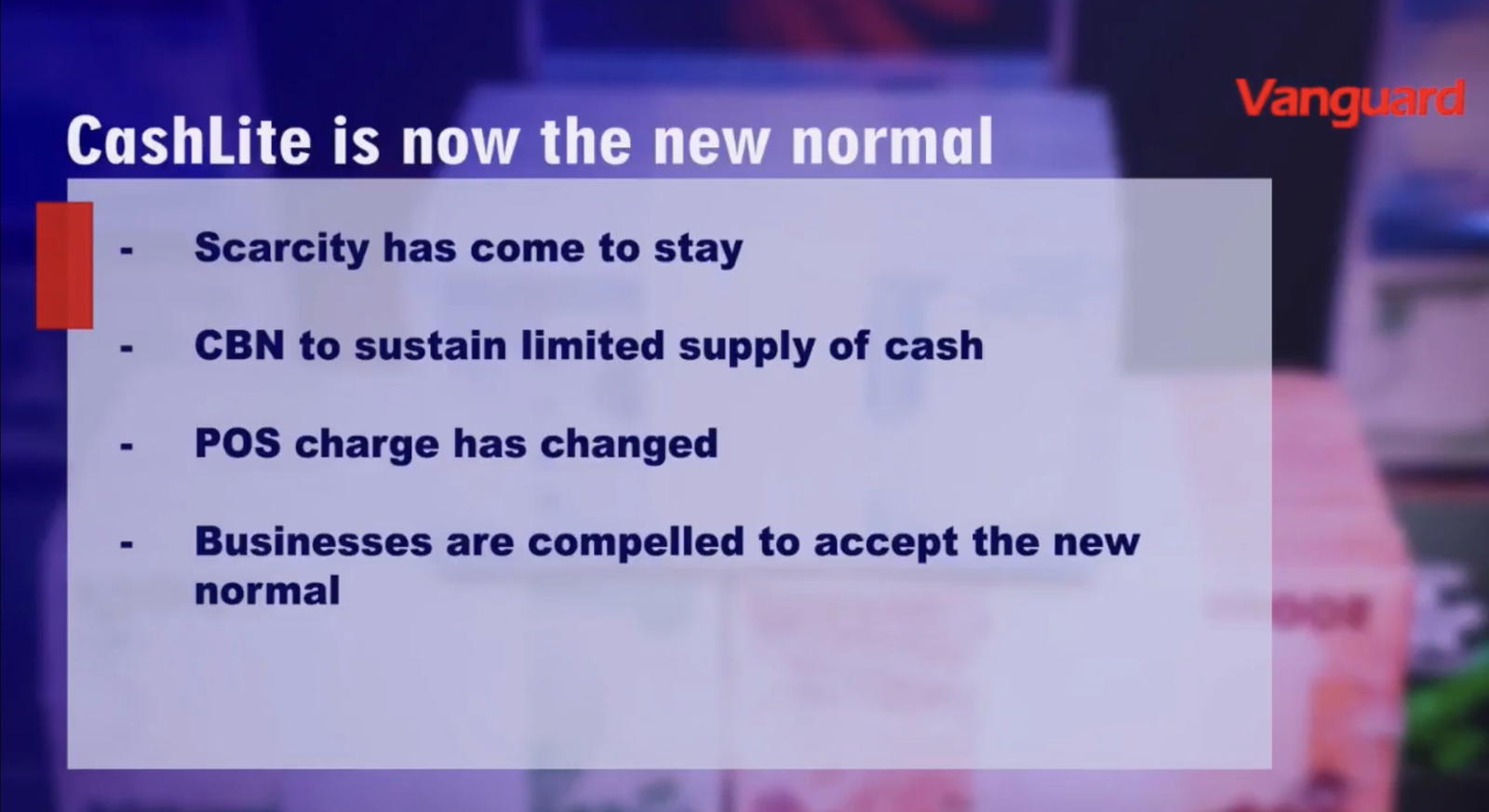 Vanguard

CashLite is now the new normal

- Scarcity has come to stay

- CBN to sustain limited supply of cash

- POS charge has changed

- Businesses are compelled to accept the new normal